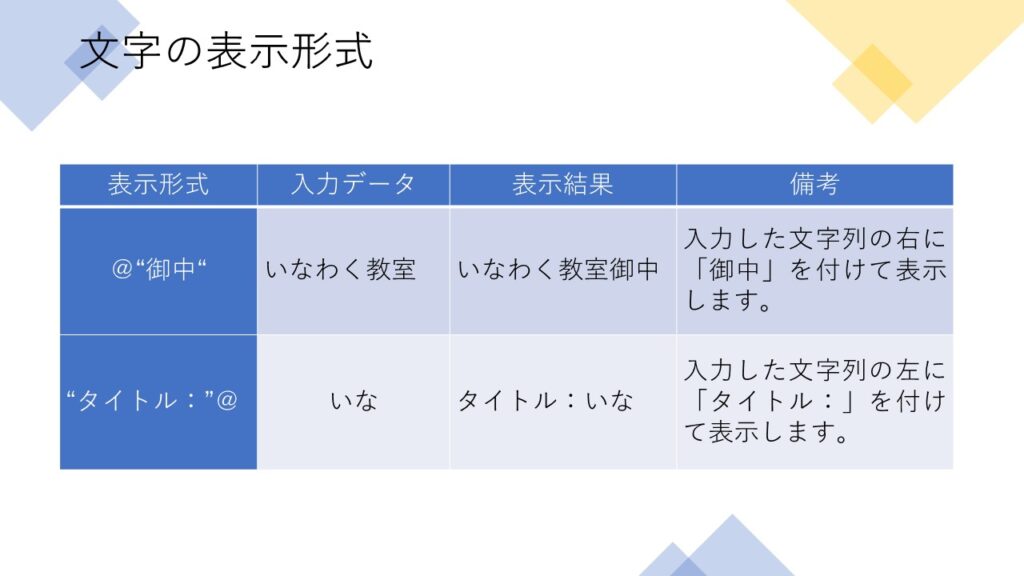 文字の表示形式

| 表示形式 | 入力データ | 表示結果 | 備考 |
|---|---|---|---|
| @“御中“ | いなわく教室 | いなわく教室御中 | 入力した文字列の右に「御中」を付けて表示します。 |
| “タイトル：”@ | いな | タイトル：いな | 入力した文字列の左に「タイトル：」を付けて表示します。 |